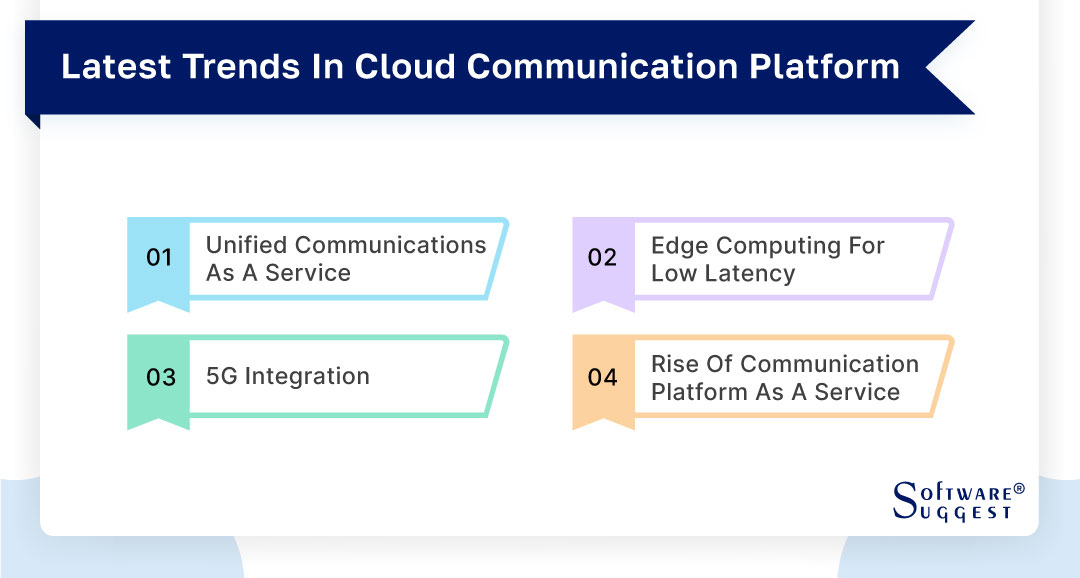 Latest Trends In Cloud Communication Platform

01 Unified Communications As A Service

02 Edge Computing For Low Latency

03 5G Integration

04 Rise Of Communication Platform As A Service

SOFTWARE® SUGGEST